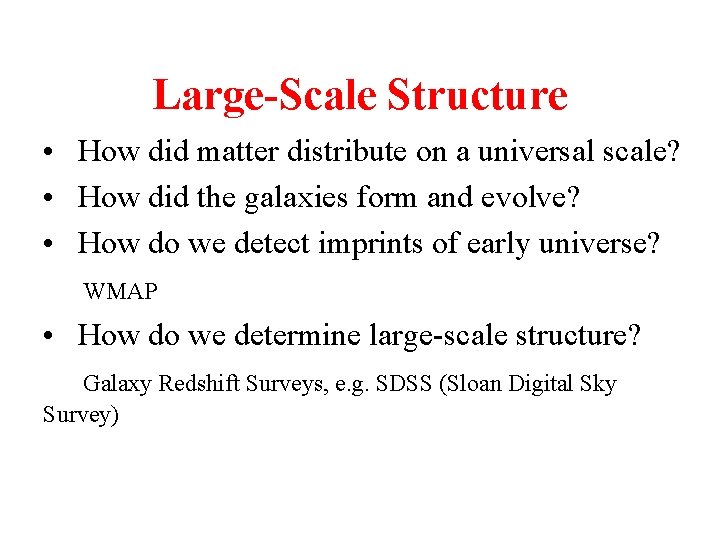 Large-Scale Structure

• How did matter distribute on a universal scale?
• How did the galaxies form and evolve?
• How do we detect imprints of early universe?

WMAP

• How do we determine large-scale structure?

Galaxy Redshift Surveys, e.g. SDSS (Sloan Digital Sky Survey)